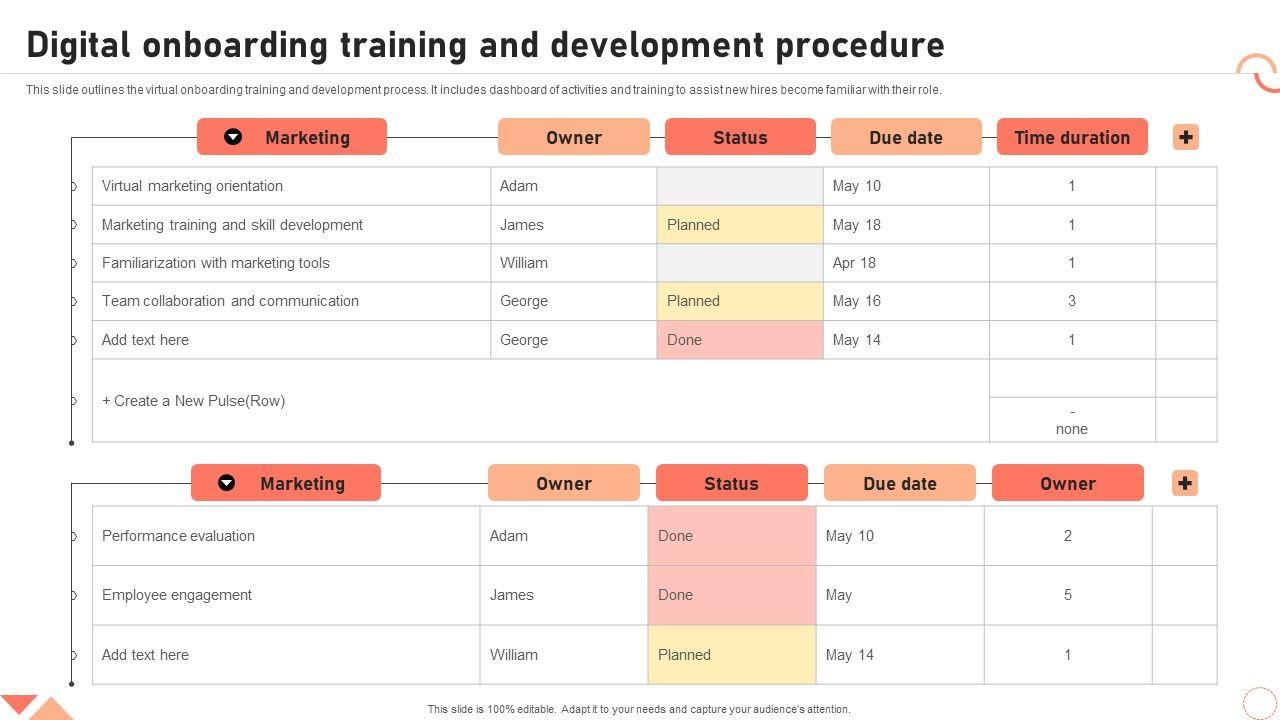 Digital onboarding training and development procedure

This slide outlines the virtual onboarding training and development process. It includes dashboard of activities and training to assist new hires become familiar with their role.

| Marketing | Owner | Status | Due date | Time duration | + |
|---|---|---|---|---|---|
| Virtual marketing orientation | Adam | | May 10 | 1 | |
| Marketing training and skill development | James | Planned | May 18 | 1 | |
| Familiarization with marketing tools | William | | Apr 18 | 1 | |
| Team collaboration and communication | George | Planned | May 16 | 3 | |
| Add text here | George | Done | May 14 | 1 | |
| + Create a New Pulse(Row) | | | | - none | |

| Marketing | Owner | Status | Due date | Owner | + |
|---|---|---|---|---|---|
| Performance evaluation | Adam | Done | May 10 | 2 | |
| Employee engagement | James | Done | May | 5 | |
| Add text here | William | Planned | May 14 | 1 | |

This slide is 100% editable. Adapt it to your needs and capture your audience's attention.